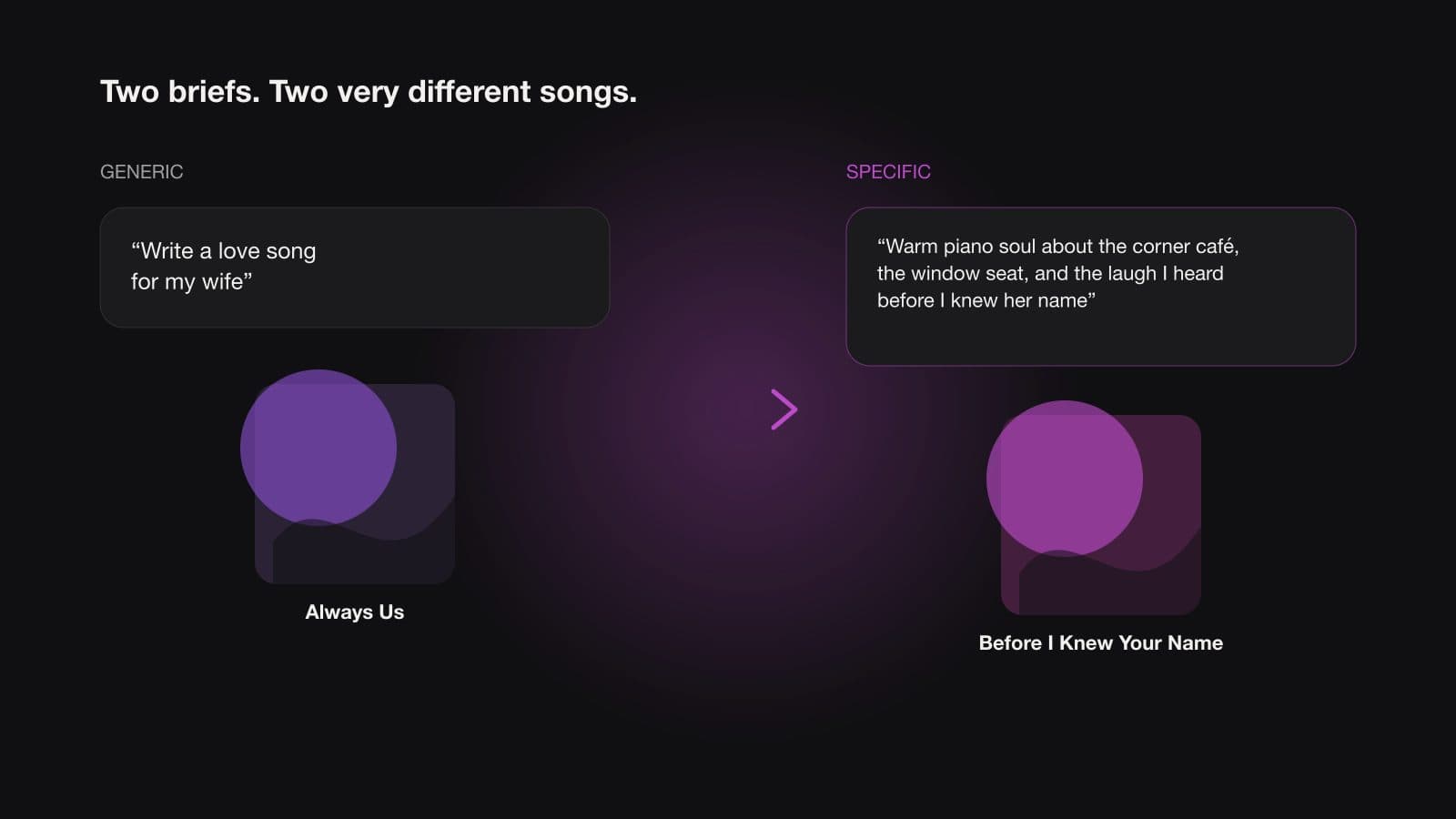 Two briefs. Two very different songs.

GENERIC

“Write a love song for my wife”

Always Us

SPECIFIC

“Warm piano soul about the corner café, the window seat, and the laugh I heard before I knew her name”

Before I Knew Your Name